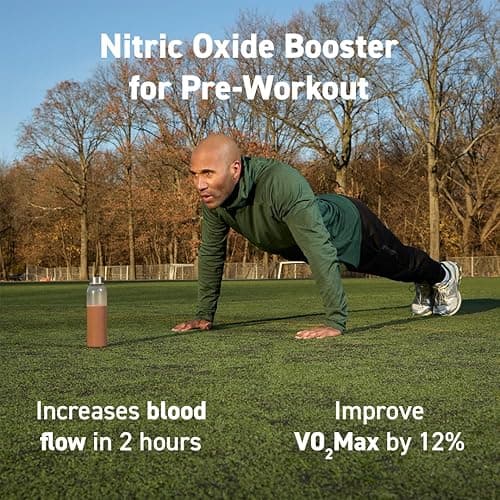 Nitric Oxide Booster for Pre-Workout

Increases blood flow in 2 hours

Improve $VO_2$Max by 12%